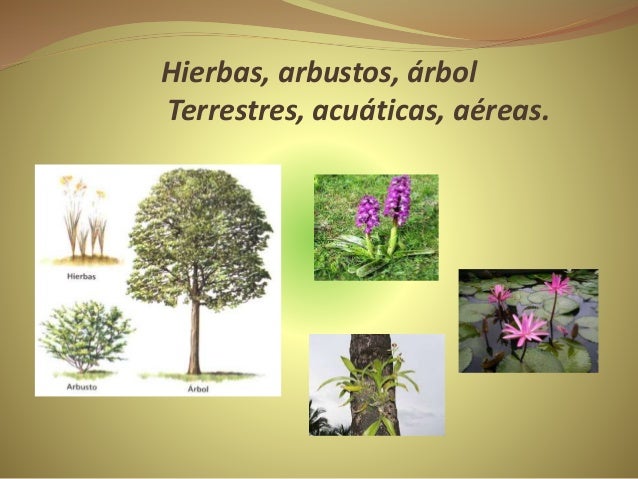 Hierbas, arbustos, árbol
Terrestres, acuáticas, aéreas.

Hierbas

Arbusto

Árbol